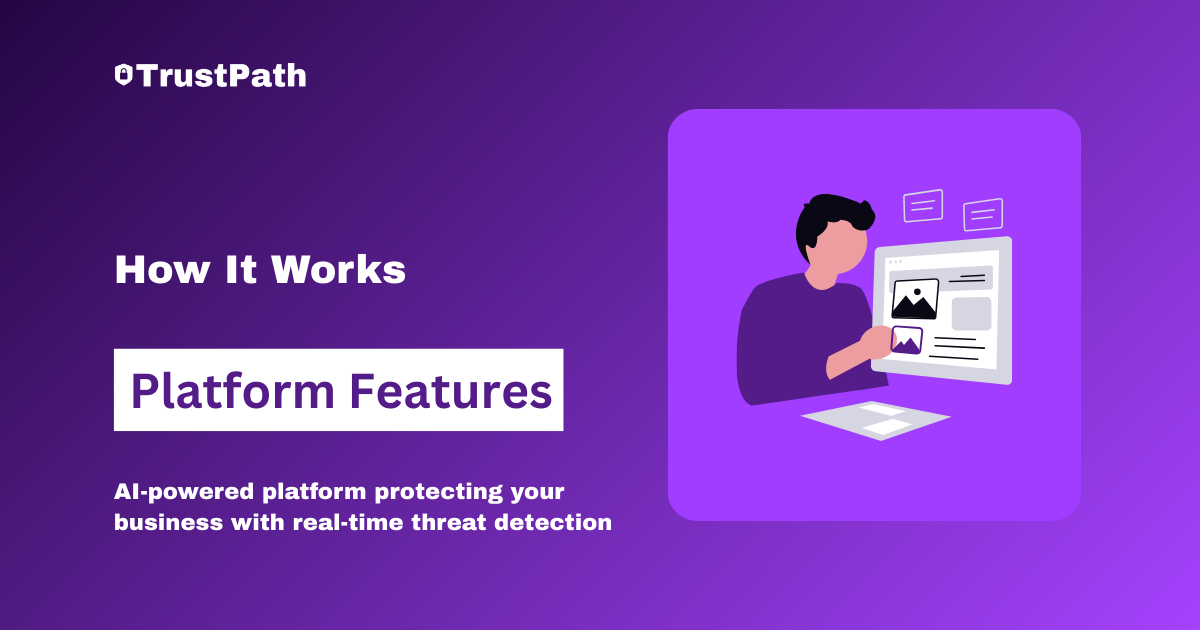 TrustPath

How It Works

Platform Features

AI-powered platform protecting your business with real-time threat detection